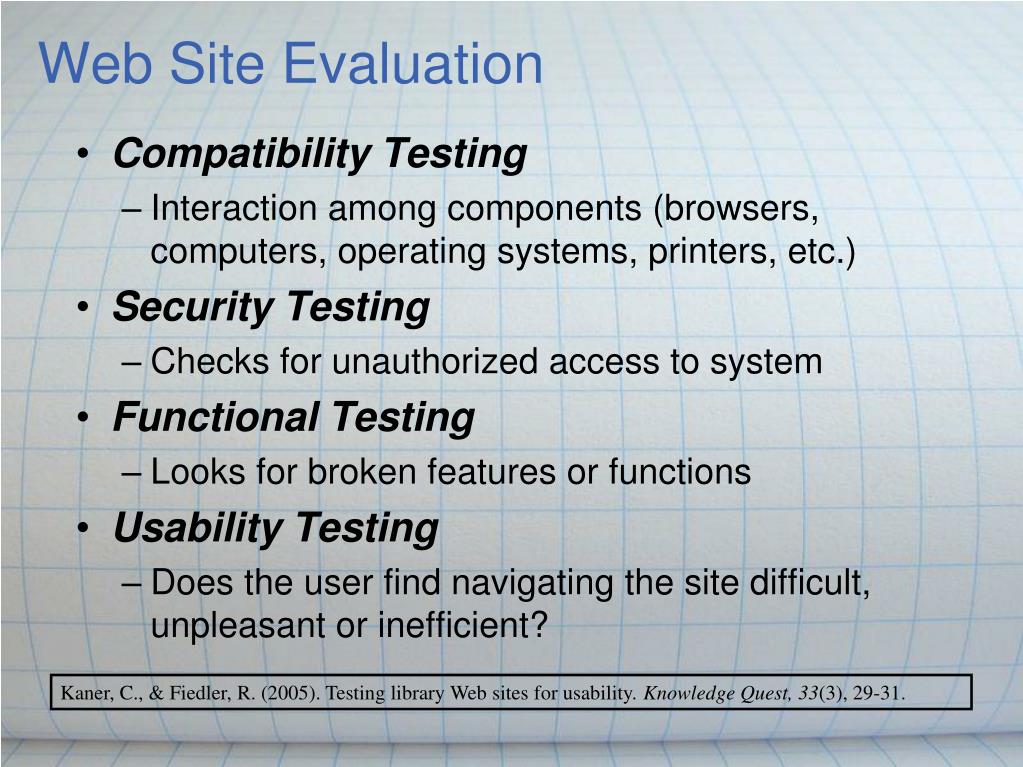 Web Site Evaluation

• Compatibility Testing
– Interaction among components (browsers, computers, operating systems, printers, etc.)
• Security Testing
– Checks for unauthorized access to system
• Functional Testing
– Looks for broken features or functions
• Usability Testing
– Does the user find navigating the site difficult, unpleasant or inefficient?

Kaner, C., & Fiedler, R. (2005). Testing library Web sites for usability. Knowledge Quest, 33(3), 29-31.